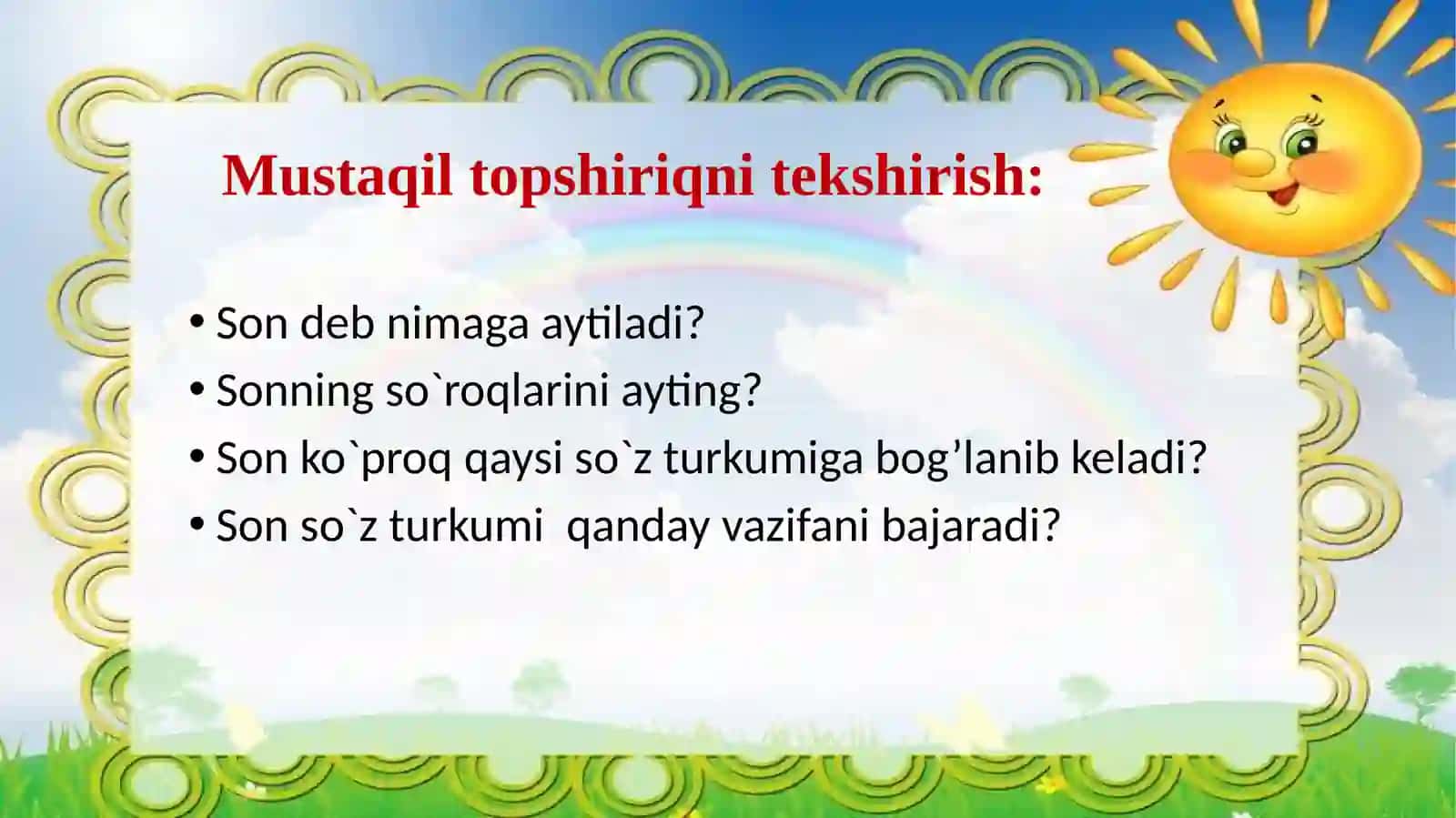 Mustaqil topshiriqni tekshirish:

• Son deb nimaga aytiladi?
• Sonning so`roqlarini ayting?
• Son ko`proq qaysi so`z turkumiga bog’lanib keladi?
• Son so`z turkumi  qanday vazifani bajaradi?